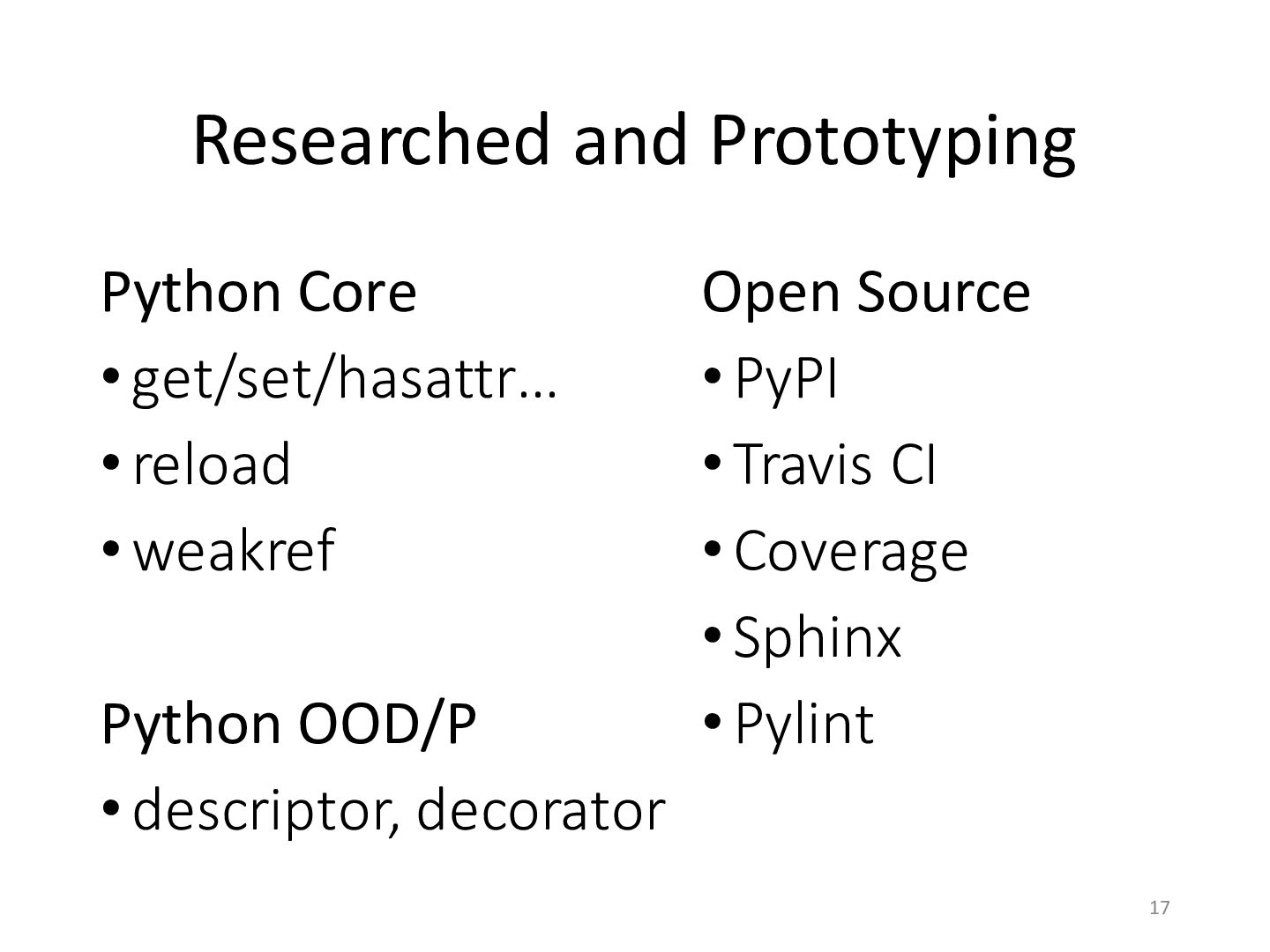 Researched and Prototyping

Python Core
• get/set/hasattr…
• reload
• weakref

Python OOD/P
• descriptor, decorator

Open Source
• PyPI
• Travis CI
• Coverage
• Sphinx
• Pylint

17